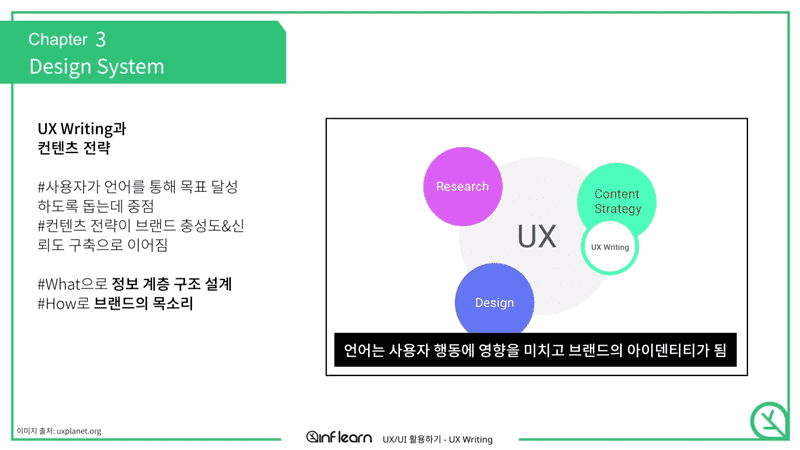 Chapter 3
Design System

UX Writing과
컨텐츠 전략

#사용자가 언어를 통해 목표 달성 하도록 돕는데 중점
#컨텐츠 전략이 브랜드 충성도&신뢰도 구축으로 이어짐

#What으로 정보 계층 구조 설계
#How로 브랜드의 목소리

Research

Content Strategy

UX

UX Writing

Design

언어는 사용자 행동에 영향을 미치고 브랜드의 아이덴티티가 됨

이미지 출처: uxplanet.org

inflearn

UX/UI 활용하기 - UX Writing